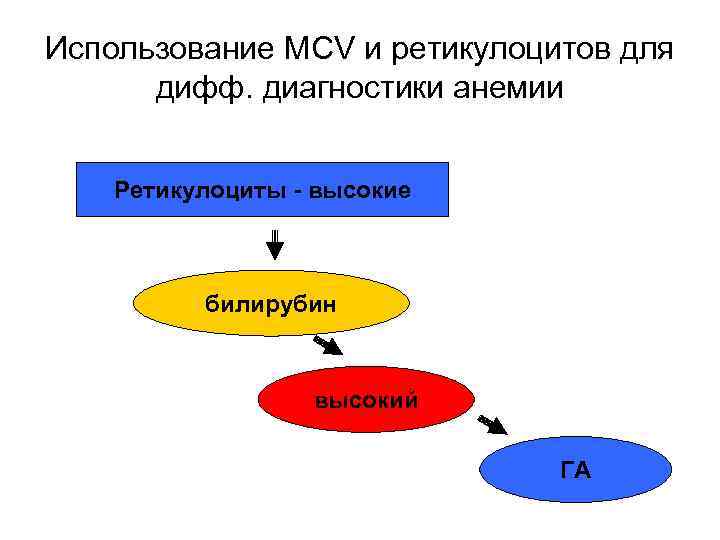 Использование MCV и ретикулоцитов для дифф. диагностики анемии

Ретикулоциты - высокие

билирубин

высокий

ГА